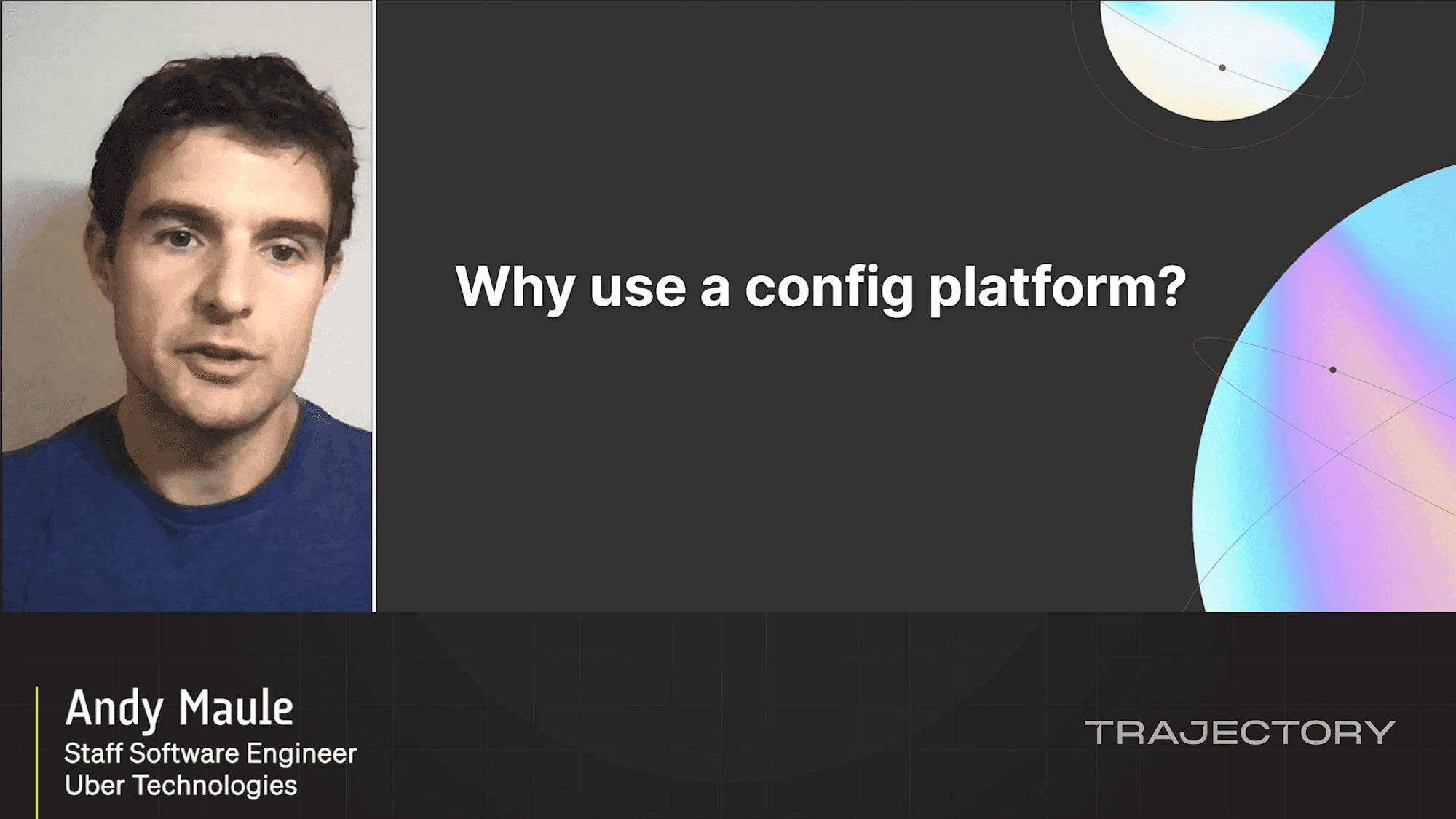 Why use a config platform?

Andy Maule
Staff Software Engineer
Uber Technologies

TRAJECTORY